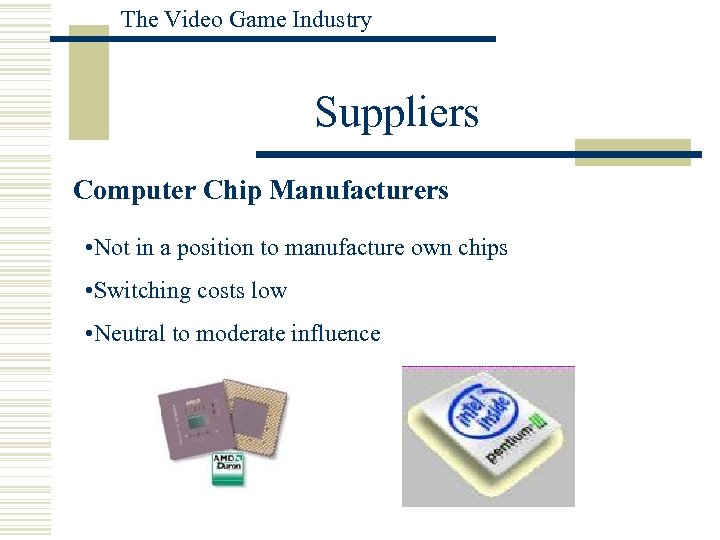 The Video Game Industry

Suppliers

Computer Chip Manufacturers

•Not in a position to manufacture own chips

•Switching costs low

•Neutral to moderate influence

AMD Duron

intel inside pentium III